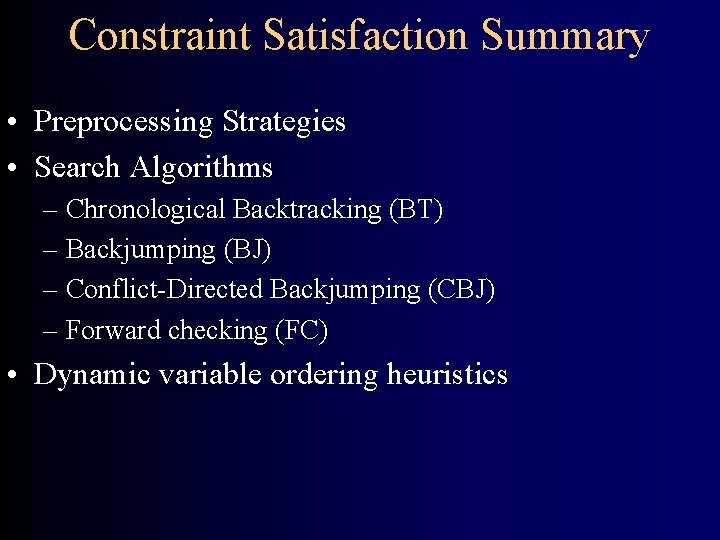 Constraint Satisfaction Summary

• Preprocessing Strategies
• Search Algorithms
– Chronological Backtracking (BT)
– Backjumping (BJ)
– Conflict-Directed Backjumping (CBJ)
– Forward checking (FC)
• Dynamic variable ordering heuristics